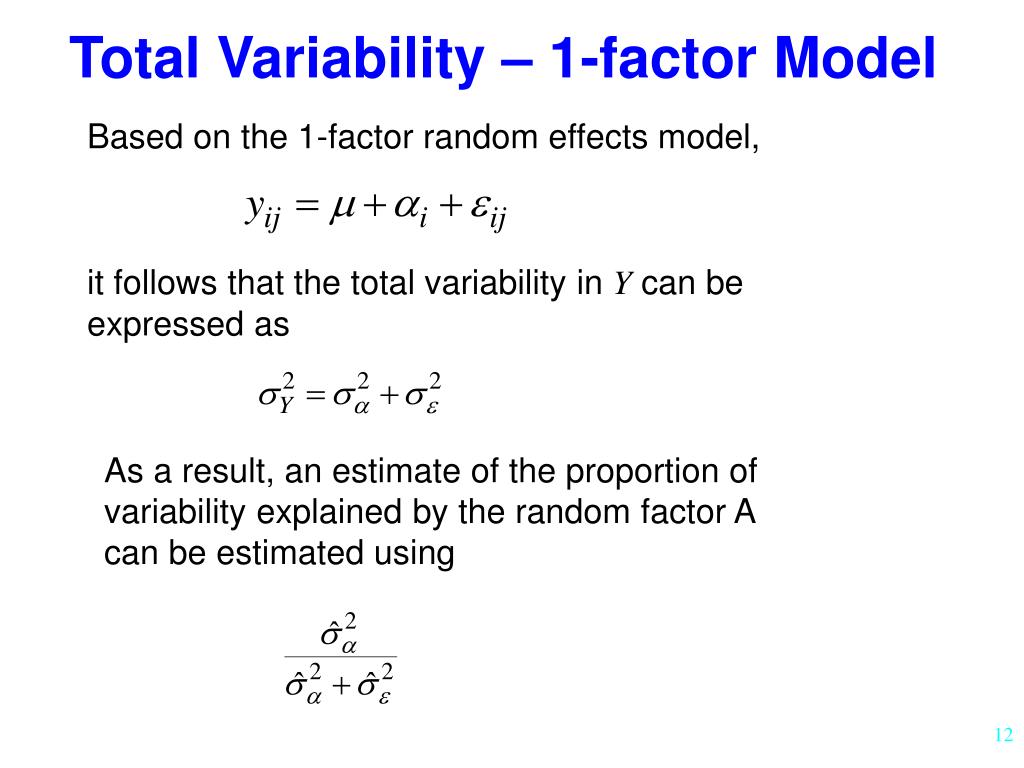 Total Variability – 1-factor Model

Based on the 1-factor random effects model,

$y_{ij} = \mu + \alpha_i + \varepsilon_{ij}$

it follows that the total variability in $Y$ can be expressed as

$\sigma_Y^2 = \sigma_\alpha^2 + \sigma_\varepsilon^2$

As a result, an estimate of the proportion of variability explained by the random factor A can be estimated using

$\frac{\hat{\sigma}_\alpha^2}{\hat{\sigma}_\alpha^2 + \hat{\sigma}_\varepsilon^2}$

12